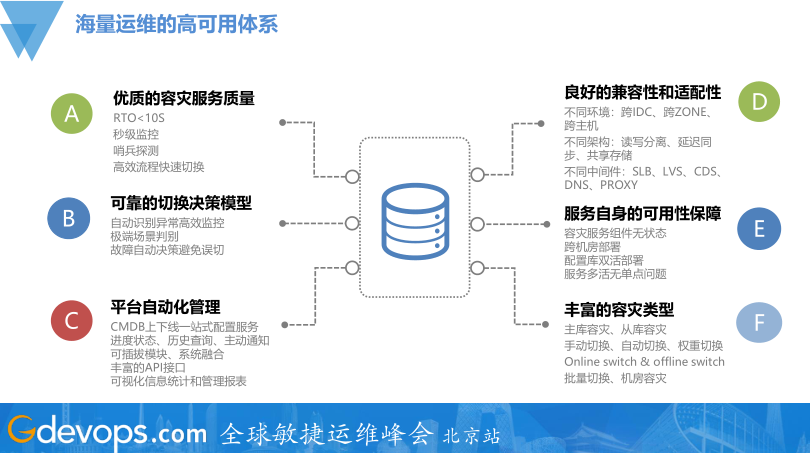 海量运维的高可用体系

A

优质的容灾服务质量

RTO<10S
秒级监控
哨兵探测
高效流程快速切换

B

可靠的切换决策模型

自动识别异常高效监控
极端场景判别
故障自动决策避免误切

C

平台自动化管理

CMDB上下线一站式配置服务
进度状态、历史查询、主动通知
可插拔模块、系统融合
丰富的API接口
可视化信息统计和管理报表

D

良好的兼容性和适配性

不同环境：跨IDC、跨ZONE、跨主机
不同架构：读写分离、延迟同步、共享存储
不同中间件：SLB、LVS、CDS、DNS、PROXY

E

服务自身的可用性保障

容灾服务组件无状态
跨机房部署
配置库双活部署
服务多活无单点问题

F

丰富的容灾类型

主库容灾、从库容灾
手动切换、自动切换、权重切换
Online switch & offline switch
批量切换、机房容灾

Gdevops.com 全球敏捷运维峰会 北京站